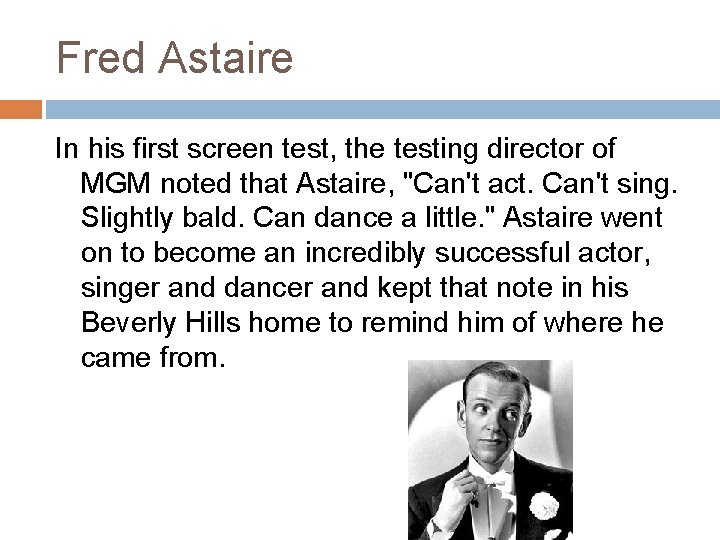 Fred Astaire

In his first screen test, the testing director of MGM noted that Astaire, "Can't act. Can't sing. Slightly bald. Can dance a little." Astaire went on to become an incredibly successful actor, singer and dancer and kept that note in his Beverly Hills home to remind him of where he came from.